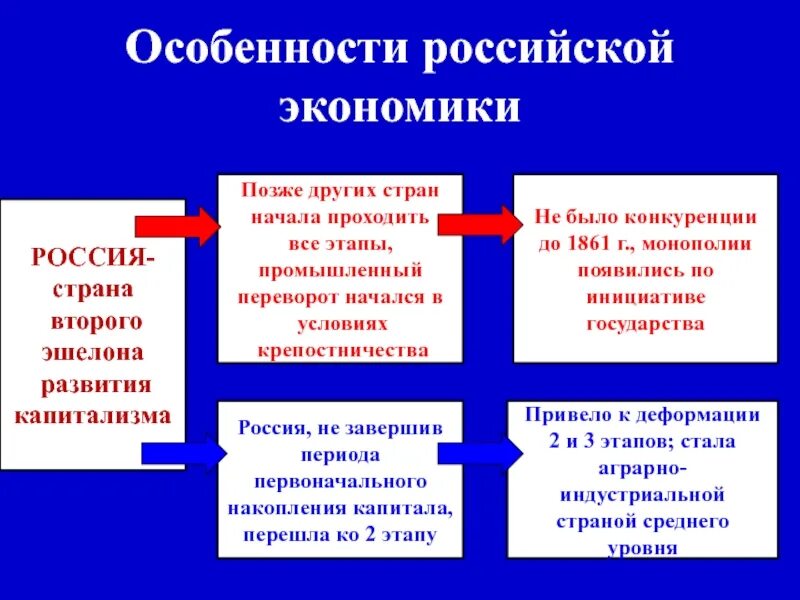 Особенности российской экономики

РОССИЯ- страна второго эшелона развития капитализма

Позже других стран начала проходить все этапы, промышленный переворот начался в условиях крепостничества

Не было конкуренции до 1861 г., монополии появились по инициативе государства

Россия, не завершив периода первоначального накопления капитала, перешла ко 2 этапу

Привело к деформации 2 и 3 этапов; стала аграрно-индустриальной страной среднего уровня